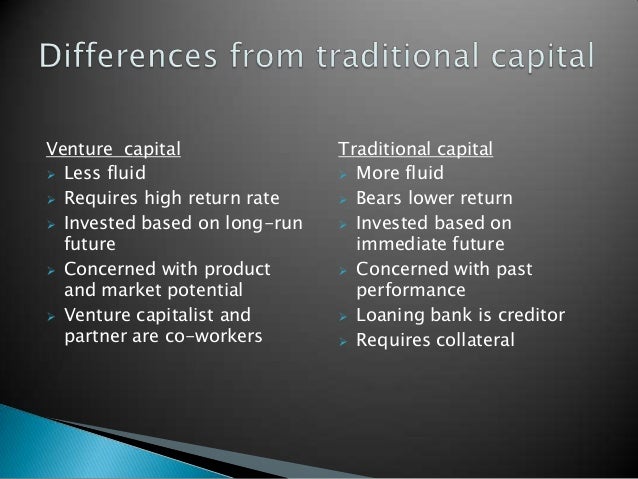 Differences from traditional capital

Venture capital
- Less fluid
- Requires high return rate
- Invested based on long-run future
- Concerned with product and market potential
- Venture capitalist and partner are co-workers

Traditional capital
- More fluid
- Bears lower return
- Invested based on immediate future
- Concerned with past performance
- Loaning bank is creditor
- Requires collateral